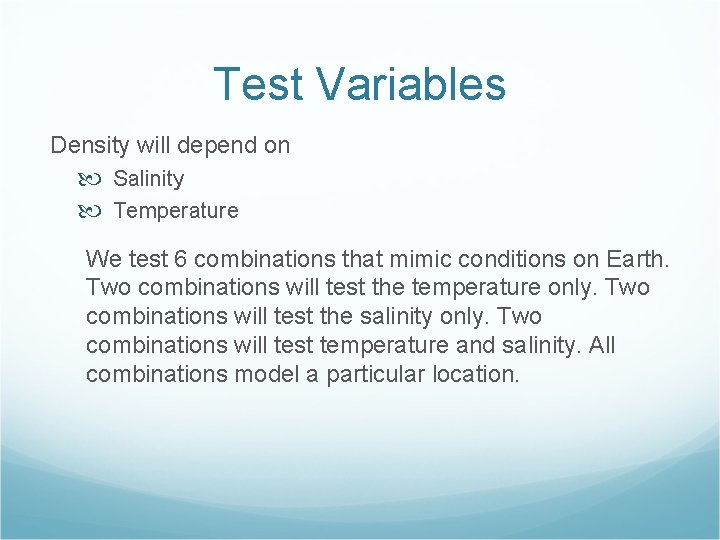 Test Variables

Density will depend on

Salinity

Temperature

We test 6 combinations that mimic conditions on Earth. Two combinations will test the temperature only. Two combinations will test the salinity only. Two combinations will test temperature and salinity. All combinations model a particular location.